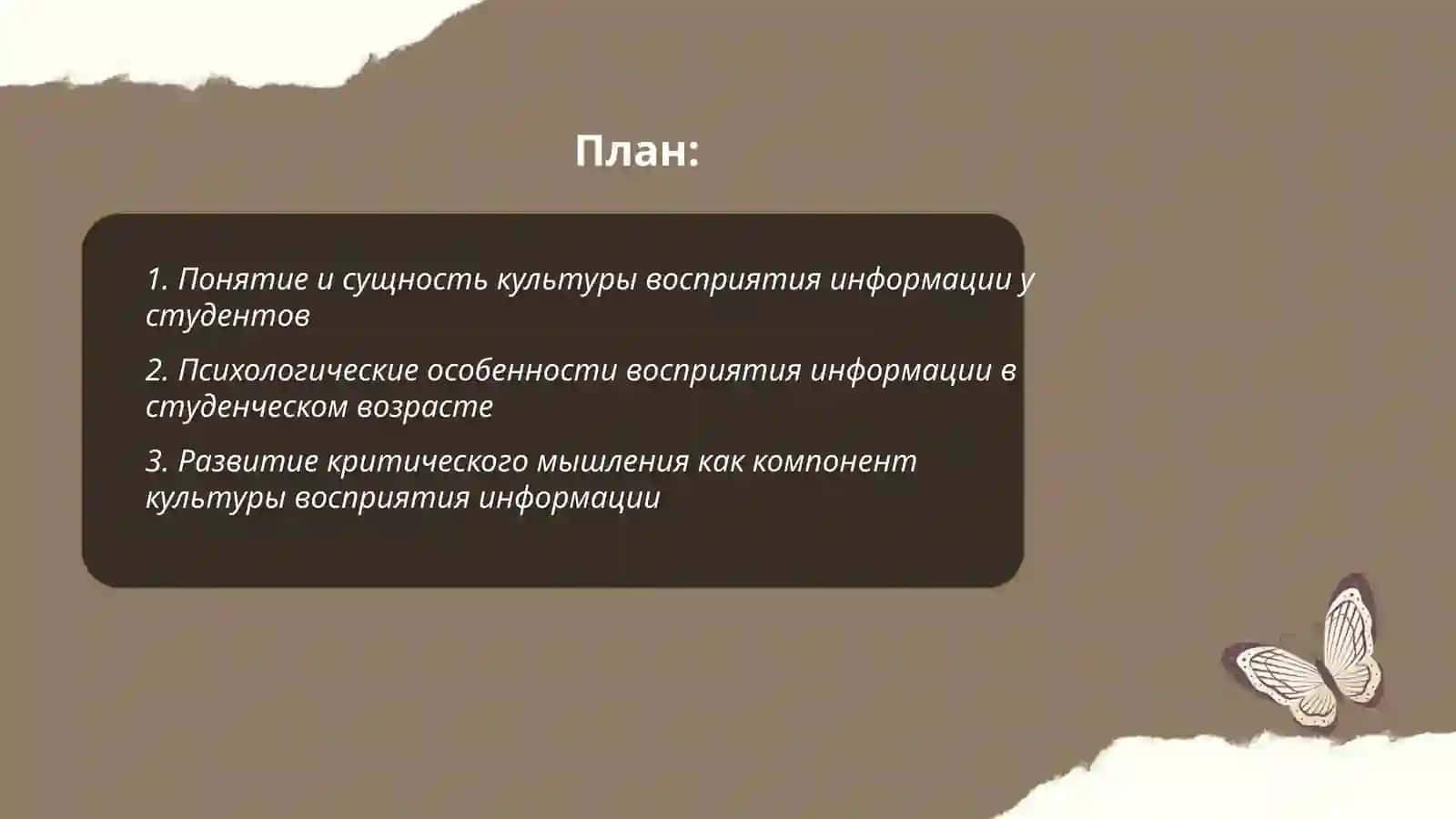 План:

1. Понятие и сущность культуры восприятия информации у студентов

2. Психологические особенности восприятия информации в студенческом возрасте

3. Развитие критического мышления как компонент культуры восприятия информации